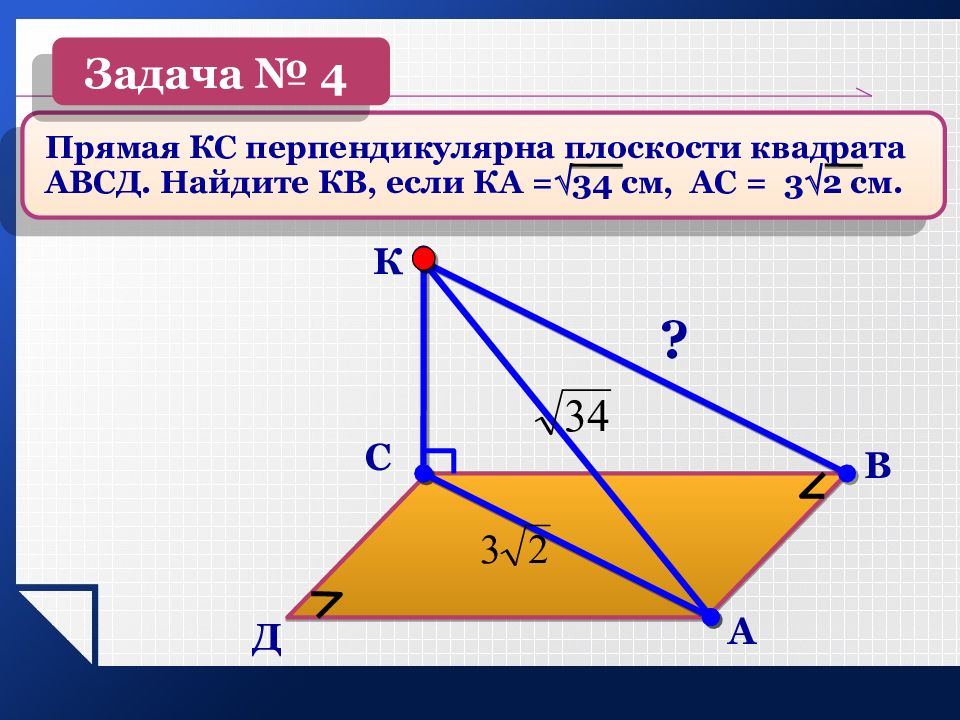 Задача № 4

Прямая КС перпендикулярна плоскости квадрата АВСД. Найдите КВ, если КА =$\sqrt{34}$ см, АС = $3\sqrt{2}$ см.

К

?

$\sqrt{34}$

С

В

$3\sqrt{2}$

Д

А